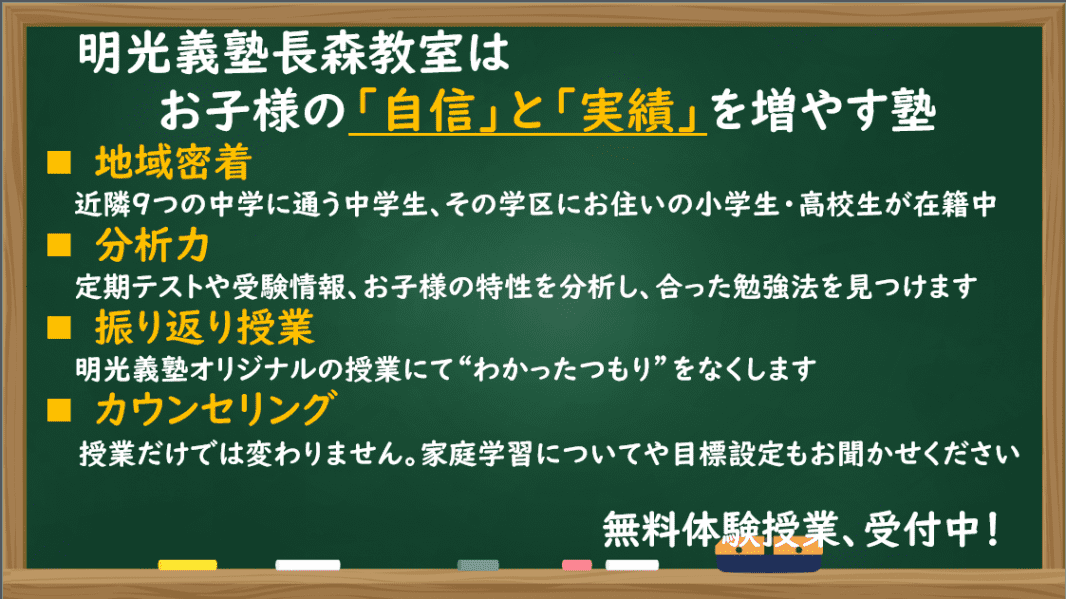 明光義塾長森教室は
お子様の「自信」と「実績」を増やす塾

■ 地域密着
近隣9つの中学に通う中学生、その学区にお住いの小学生・高校生が在籍中

■ 分析力
定期テストや受験情報、お子様の特性を分析し、合った勉強法を見つけます

■ 振り返り授業
明光義塾オリジナルの授業にて“わかったつもり”をなくします

■ カウンセリング
授業だけでは変わりません。家庭学習についてや目標設定もお聞かせください

無料体験授業、受付中！